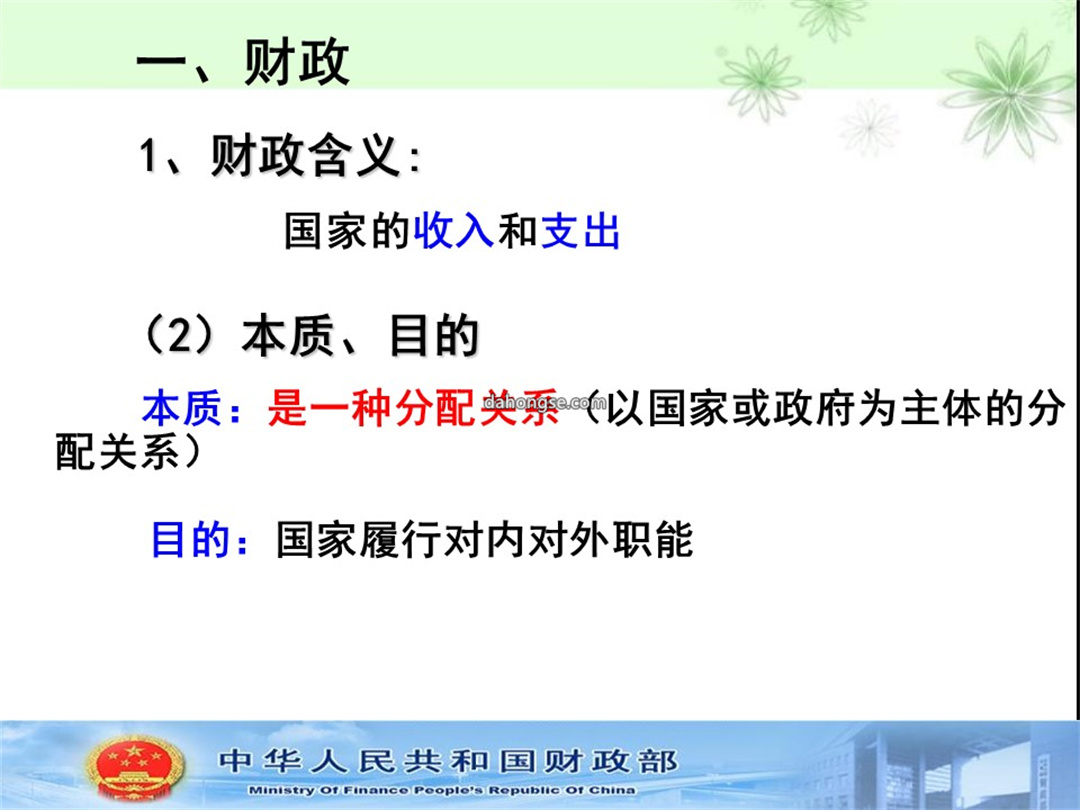 一、财政

1、财政含义:

国家的收入和支出

（2）本质、目的

本质：是一种分配关系（以国家或政府为主体的分配关系）

dahongse.com

目的：国家履行对内对外职能

中华人民共和国财政部

Ministry Of Finance People's Republic Of China